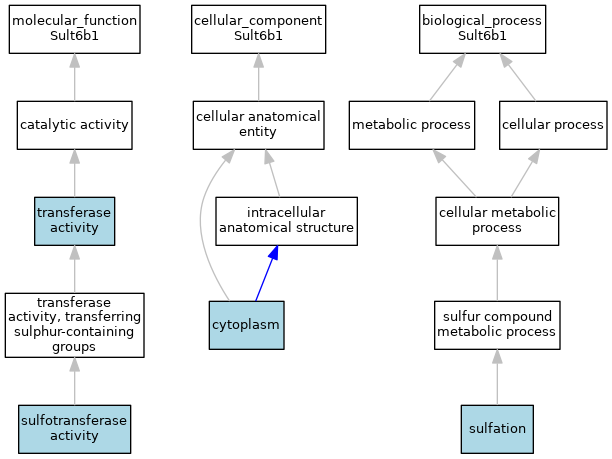 molecular_function
Sult6b1

catalytic activity

transferase activity

transferase activity, transferring sulphur-containing groups

sulfotransferase activity

cellular_component
Sult6b1

cellular anatomical entity

intracellular anatomical structure

cytoplasm

biological_process
Sult6b1

metabolic process

cellular process

cellular metabolic process

sulfur compound metabolic process

sulfation